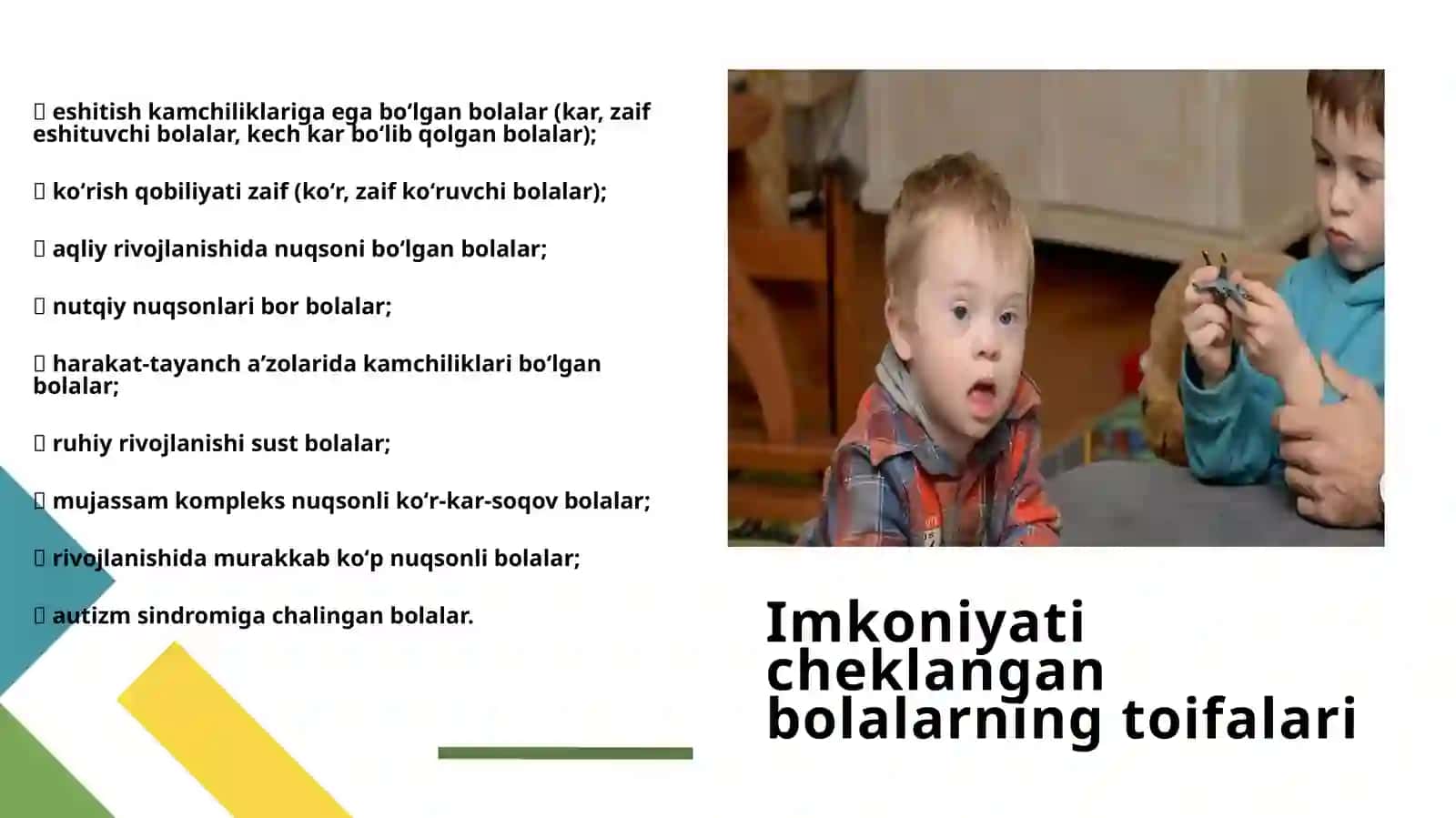 eshitish kamchiliklariga ega bo‘lgan bolalar (kar, zaif eshituvchi bolalar, kech kar bo‘lib qolgan bolalar);

 ko‘rish qobiliyati zaif (ko‘r, zaif ko‘ruvchi bolalar);

 aqliy rivojlanishida nuqsoni bo‘lgan bolalar;

 nutqiy nuqsonlari bor bolalar;

 harakat-tayanch a’zolarida kamchiliklari bo‘lgan bolalar;

 ruhiy rivojlanishi sust bolalar;

 mujassam kompleks nuqsonli ko‘r-kar-soqov bolalar;

 rivojlanishida murakkab ko‘p nuqsonli bolalar;

 autizm sindromiga chalingan bolalar.

Imkoniyati cheklangan bolalarning toifalari